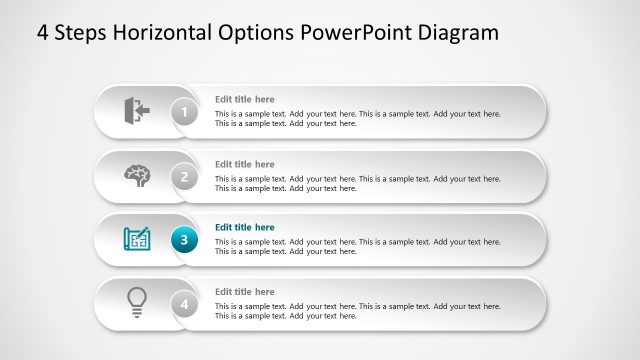 4 Steps Horizontal Options PowerPoint Diagram

1

Edit title here

This is a sample text. Add your text here. This is a sample text. Add your text here. This is a sample text. Add your text here.

2

Edit title here

This is a sample text. Add your text here. This is a sample text. Add your text here. This is a sample text. Add your text here.

3

Edit title here

This is a sample text. Add your text here. This is a sample text. Add your text here. This is a sample text. Add your text here.

4

Edit title here

This is a sample text. Add your text here. This is a sample text. Add your text here. This is a sample text. Add your text here.